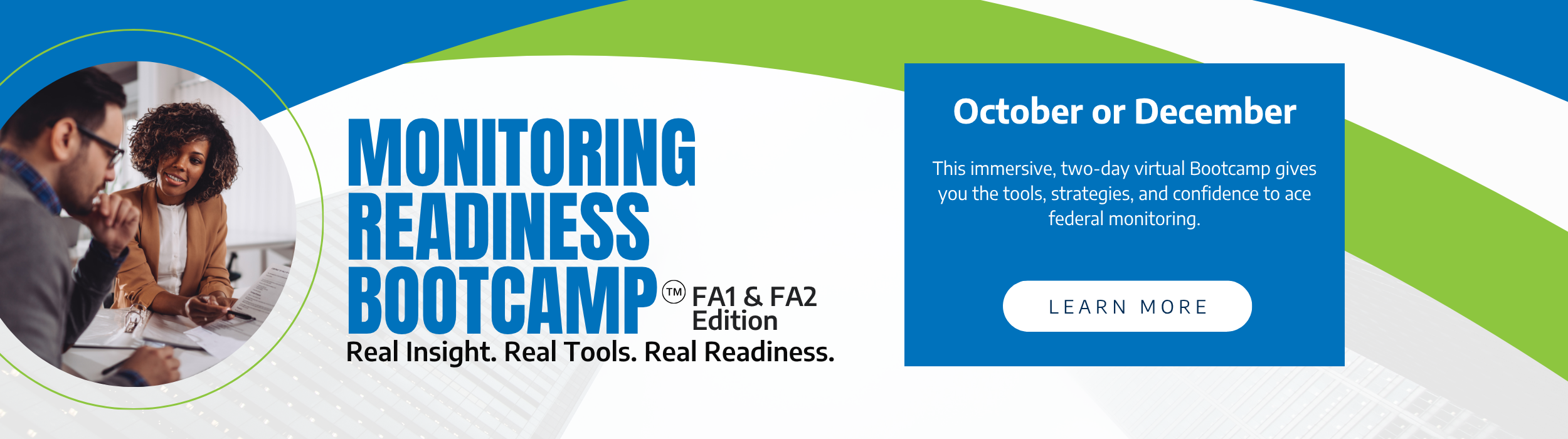 MONITORING READINESS BOOTCAMP™ FA1 & FA2 Edition

Real Insight. Real Tools. Real Readiness.

October or December

This immersive, two-day virtual Bootcamp gives you the tools, strategies, and confidence to ace federal monitoring.

LEARN MORE